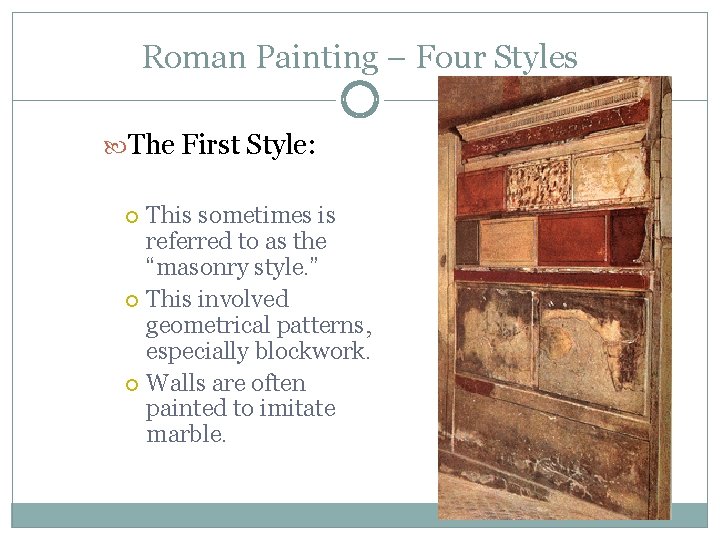 Roman Painting – Four Styles

The First Style:

This sometimes is referred to as the “masonry style.”

This involved geometrical patterns, especially blockwork.

Walls are often painted to imitate marble.